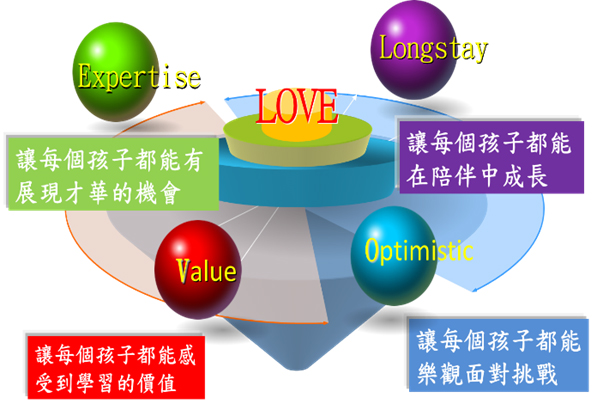 Expertise

Longstay

LOVE

讓每個孩子都能有展現才華的機會

讓每個孩子都能在陪伴中成長

Value

Optimistic

讓每個孩子都能感受到學習的價值

讓每個孩子都能樂觀面對挑戰